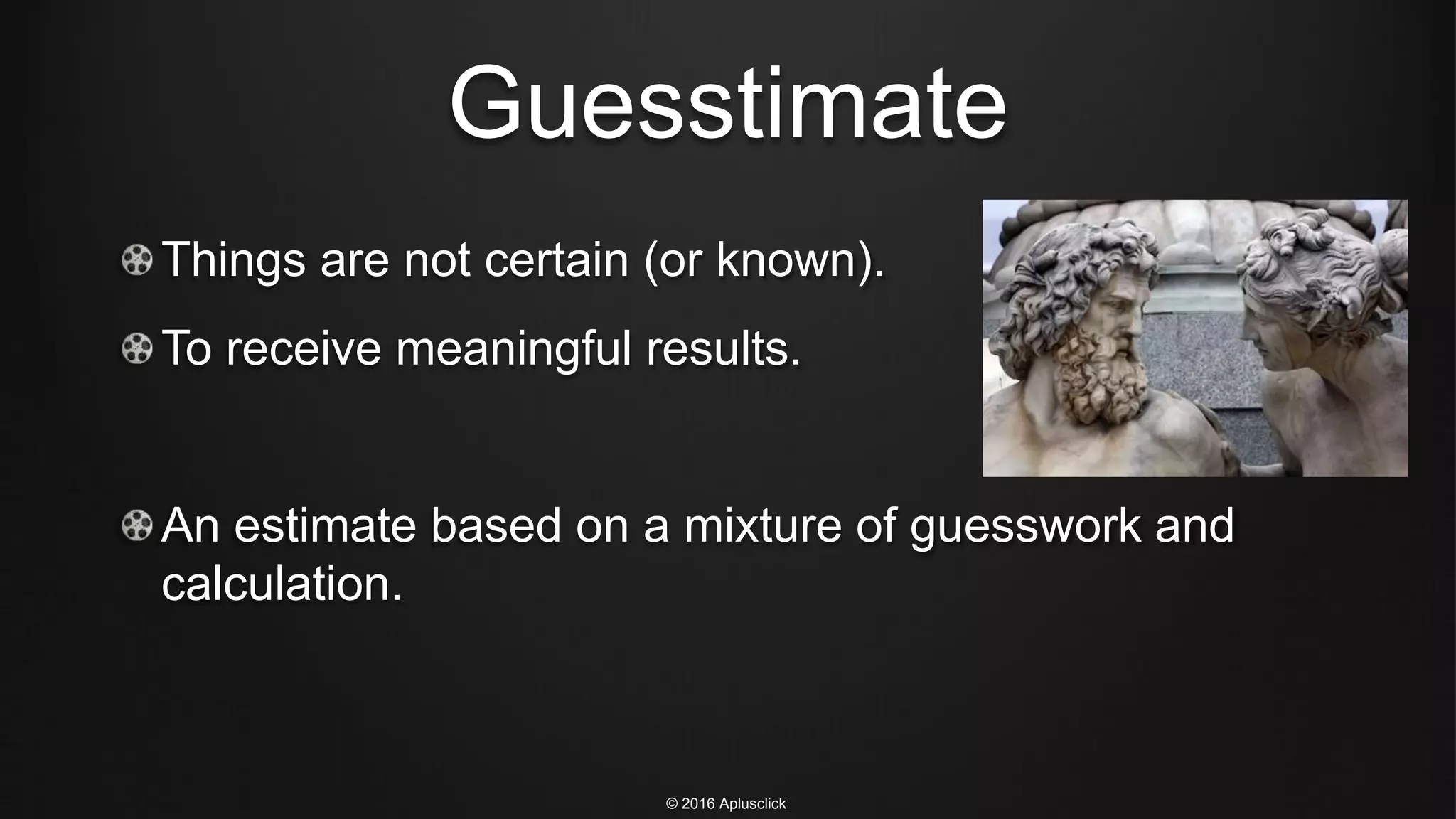 Guesstimate

Things are not certain (or known).

To receive meaningful results.

An estimate based on a mixture of guesswork and calculation.

© 2016 Aplusclick